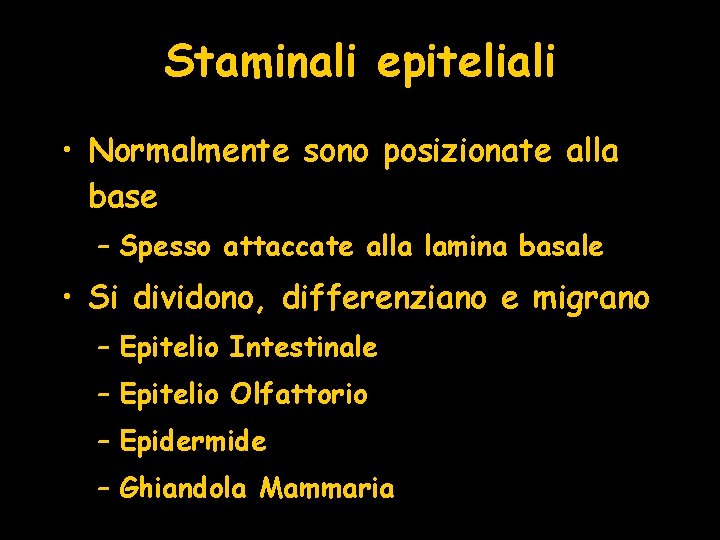 Staminali epiteliali

• Normalmente sono posizionate alla base

– Spesso attaccate alla lamina basale

• Si dividono, differenziano e migrano

– Epitelio Intestinale

– Epitelio Olfattorio

– Epidermide

– Ghiandola Mammaria